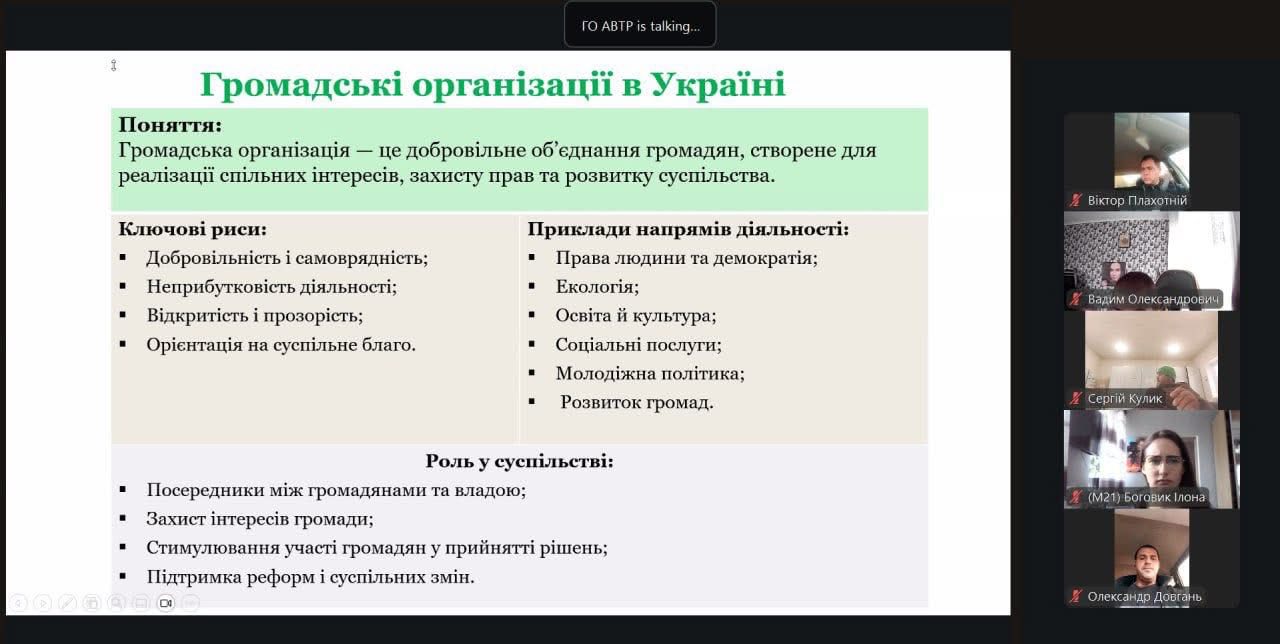 ГО АВТР is talking...

Громадські організації в Україні

Поняття:
Громадська організація — це добровільне об'єднання громадян, створене для реалізації спільних інтересів, захисту прав та розвитку суспільства.

Ключові риси:
▪ Добровільність і самоврядність;
▪ Неприбутковість діяльності;
▪ Відкритість і прозорість;
▪ Орієнтація на суспільне благо.

Приклади напрямів діяльності:
▪ Права людини та демократія;
▪ Екологія;
▪ Освіта й культура;
▪ Соціальні послуги;
▪ Молодіжна політика;
▪ Розвиток громад.

Роль у суспільстві:
▪ Посередники між громадянами та владою;
▪ Захист інтересів громади;
▪ Стимулювання участі громадян у прийнятті рішень;
▪ Підтримка реформ і суспільних змін.

Віктор Плахотній
Вадим Олександрович
Сергій Кулик
(М21) Боговик Ілона
Олександр Довгань